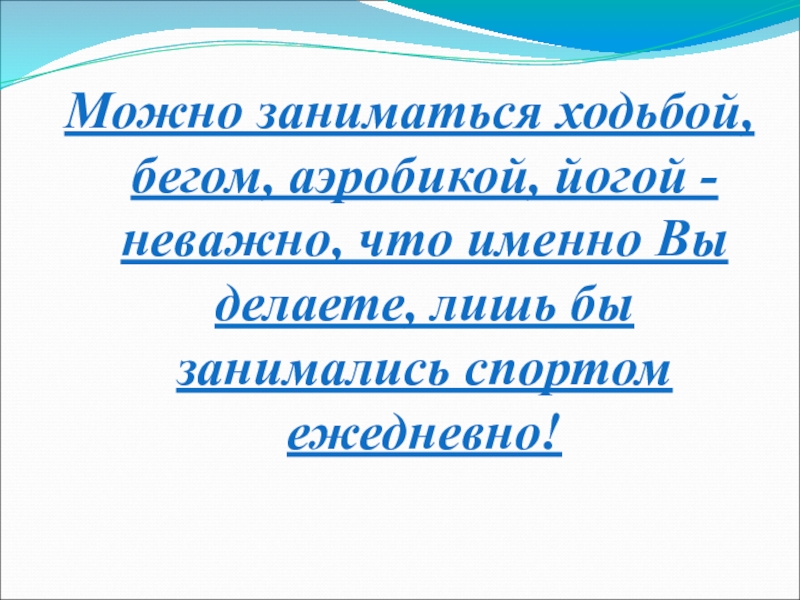 Можно заниматься ходьбой, бегом, аэробикой, йогой - неважно, что именно Вы делаете, лишь бы занимались спортом ежедневно!